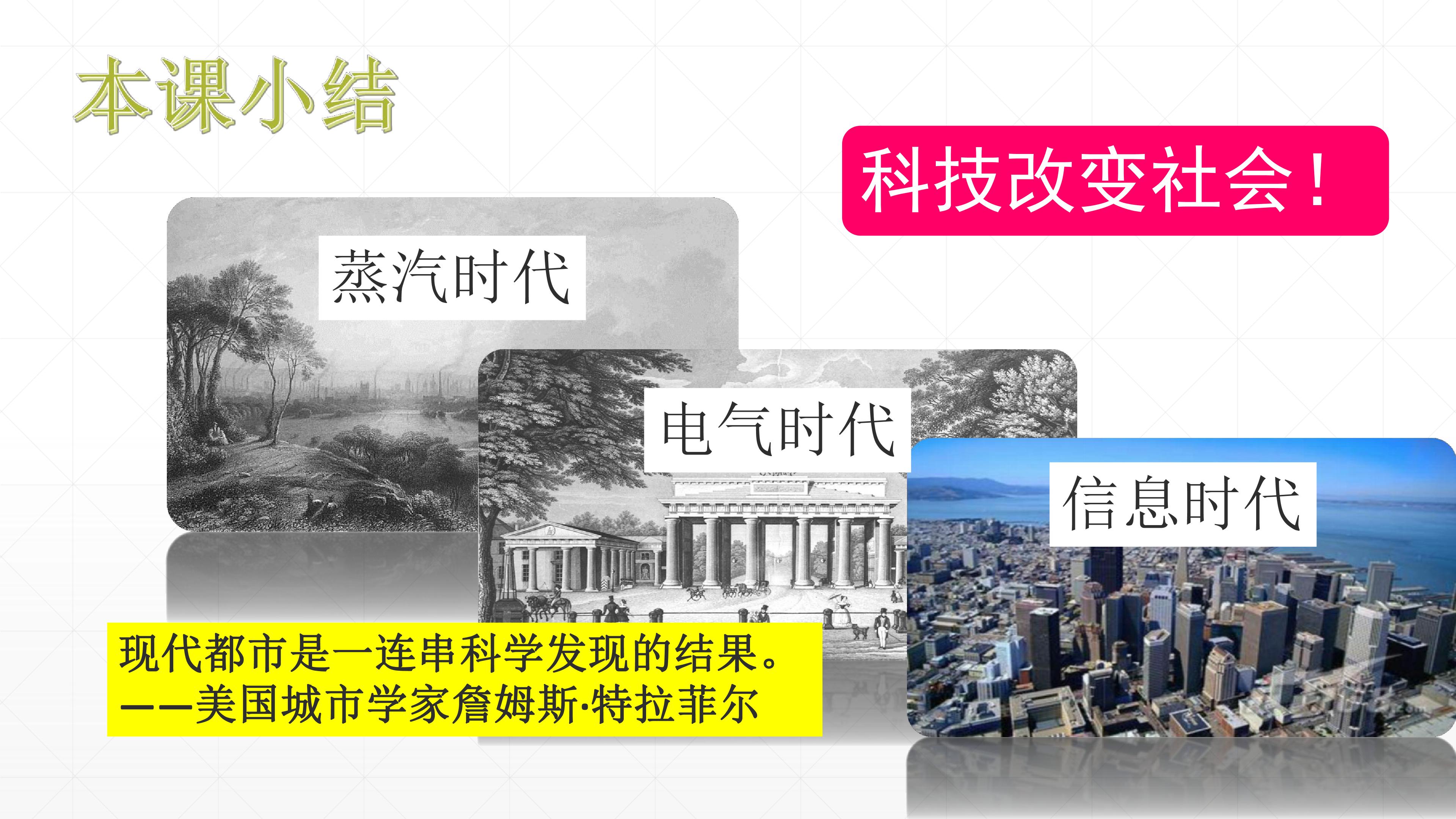 本课小结

科技改变社会！

蒸汽时代

电气时代

信息时代

现代都市是一连串科学发现的结果。
——美国城市学家詹姆斯·特拉菲尔